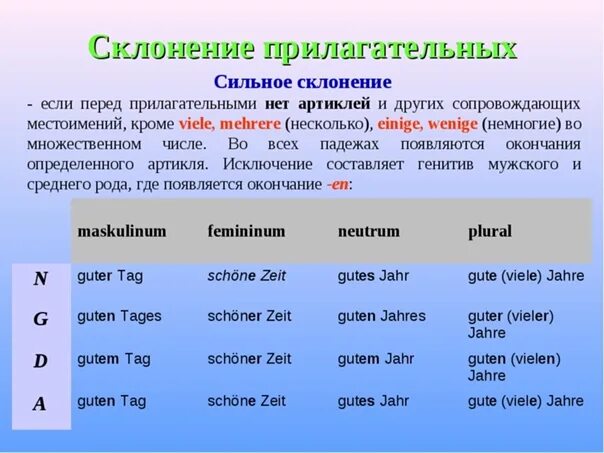 Склонение прилагательных

Сильное склонение

- если перед прилагательными нет артиклей и других сопровождающих местоимений, кроме viele, mehrere (несколько), einige, wenige (немногие) во множественном числе. Во всех падежах появляются окончания определенного артикля. Исключение составляет генитив мужского и среднего рода, где появляется окончание -en:

| | maskulinum | femininum | neutrum | plural |
|---|---|---|---|---|
| N | guter Tag | schöne Zeit | gutes Jahr | gute (viele) Jahre |
| G | guten Tages | schöner Zeit | guten Jahres | guter (vieler) Jahre |
| D | gutem Tag | schöner Zeit | gutem Jahr | guten (vielen) Jahre |
| A | guten Tag | schöne Zeit | gutes Jahr | gute (viele) Jahre |